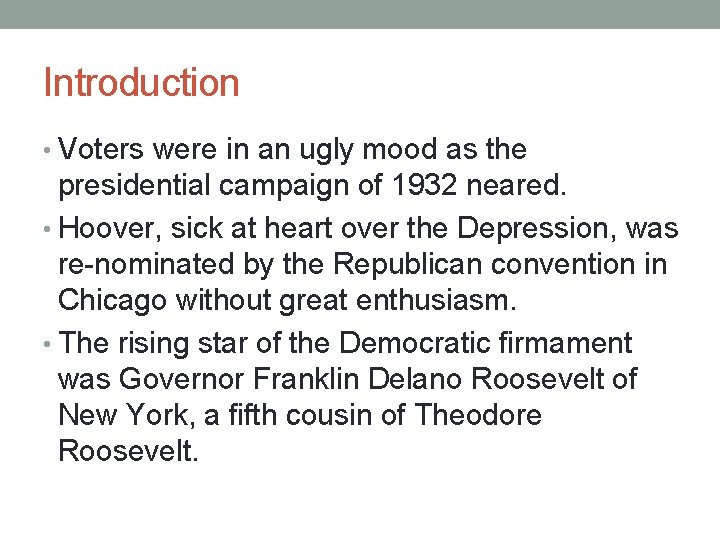 Introduction

• Voters were in an ugly mood as the presidential campaign of 1932 neared.
• Hoover, sick at heart over the Depression, was re-nominated by the Republican convention in Chicago without great enthusiasm.
• The rising star of the Democratic firmament was Governor Franklin Delano Roosevelt of New York, a fifth cousin of Theodore Roosevelt.